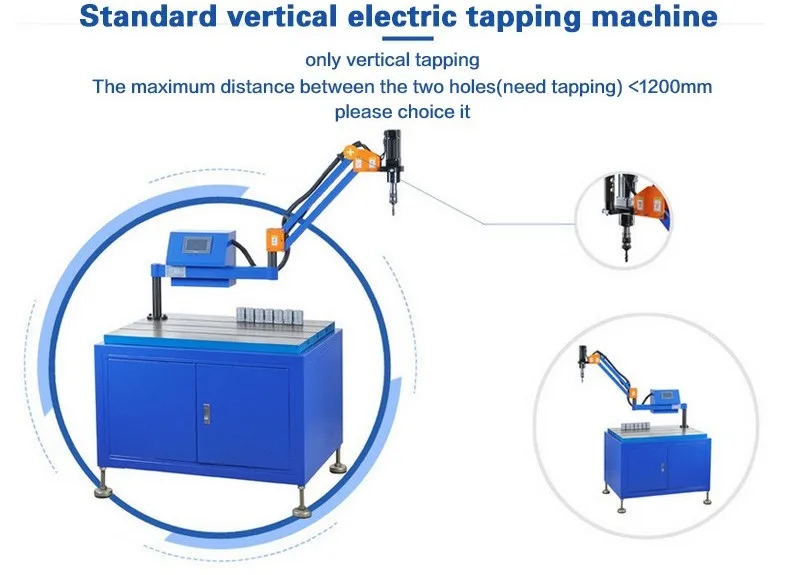 Standard vertical electric tapping machine

only vertical tapping
The maximum distance between the two holes(need tapping) <1200mm
please choice it